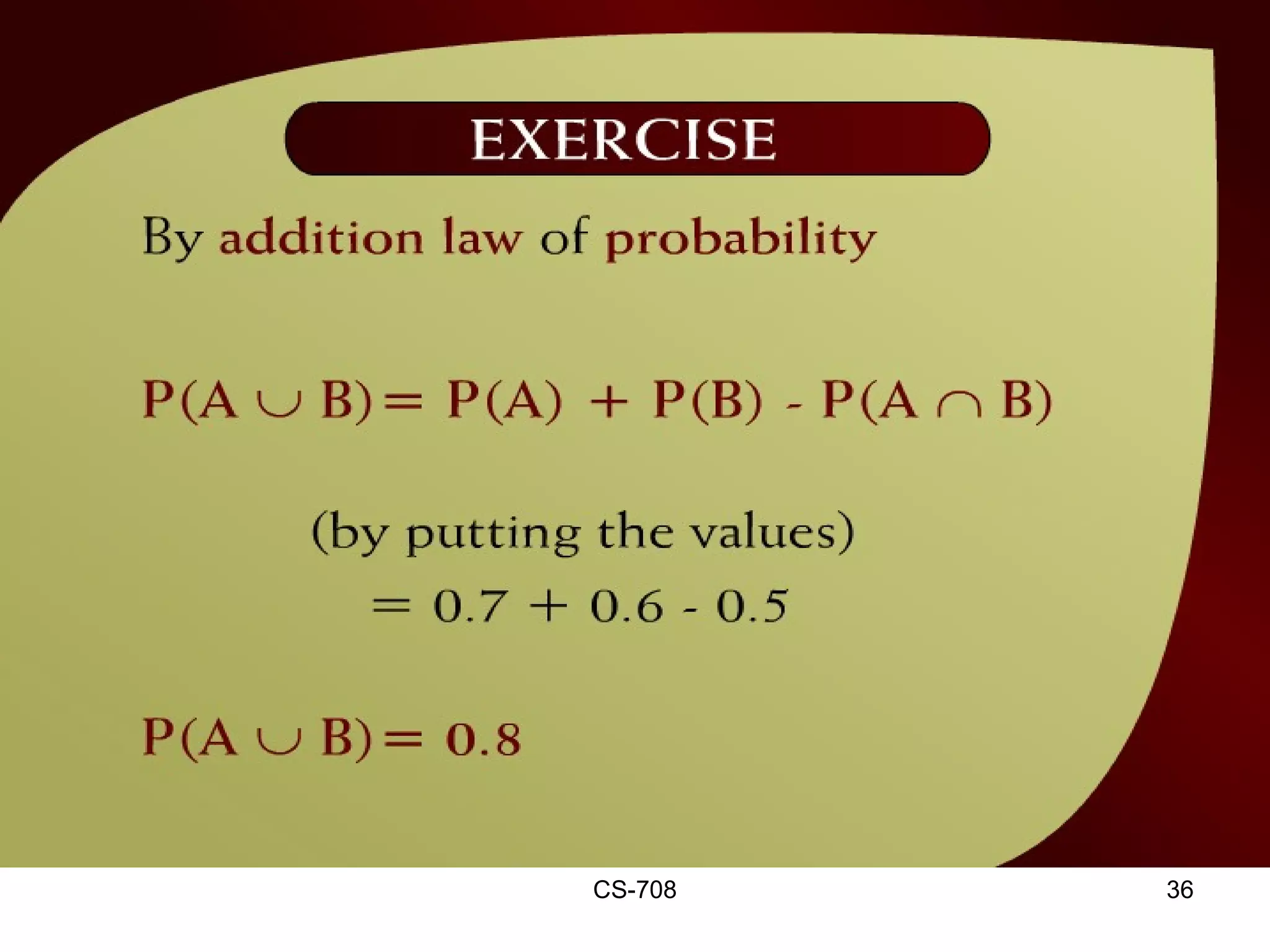 EXERCISE

By addition law of probability

$P(A \cup B) = P(A) + P(B) - P(A \cap B)$

(by putting the values)
$= 0.7 + 0.6 - 0.5$

$P(A \cup B) = 0.8$

CS-708

36